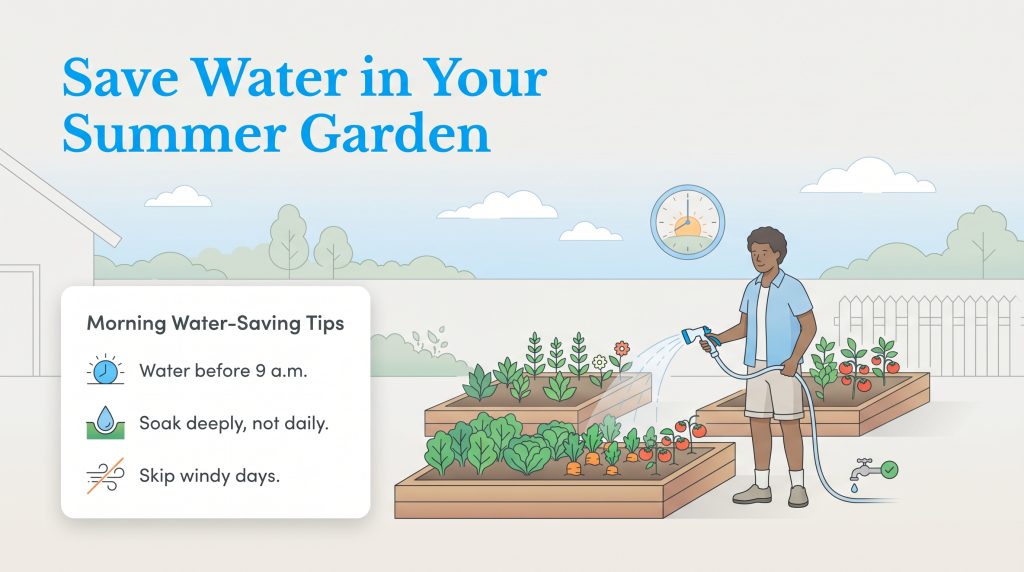 Save Water in Your Summer Garden

Morning Water-Saving Tips

Water before 9 a.m.

Soak deeply, not daily.

Skip windy days.